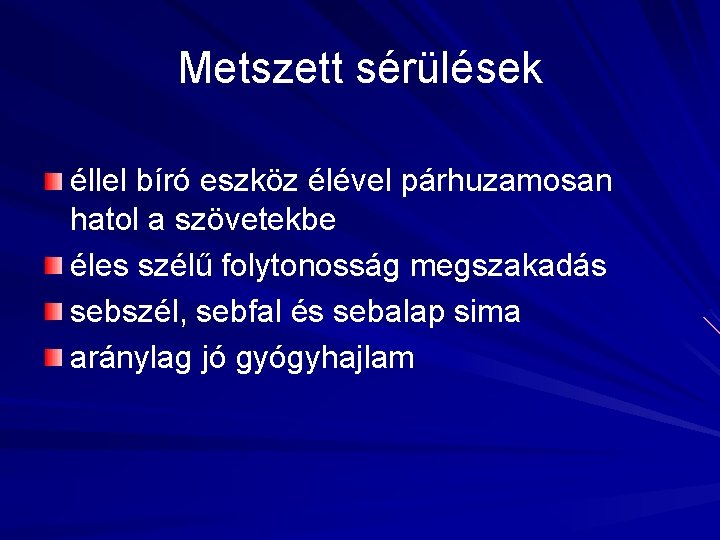 Metszett sérülések

éllel bíró eszköz élével párhuzamosan hatol a szövetekbe

éles szélű folytonosság megszakadás

sebszél, sebfal és sebalap sima

aránylag jó gyógyhajlam